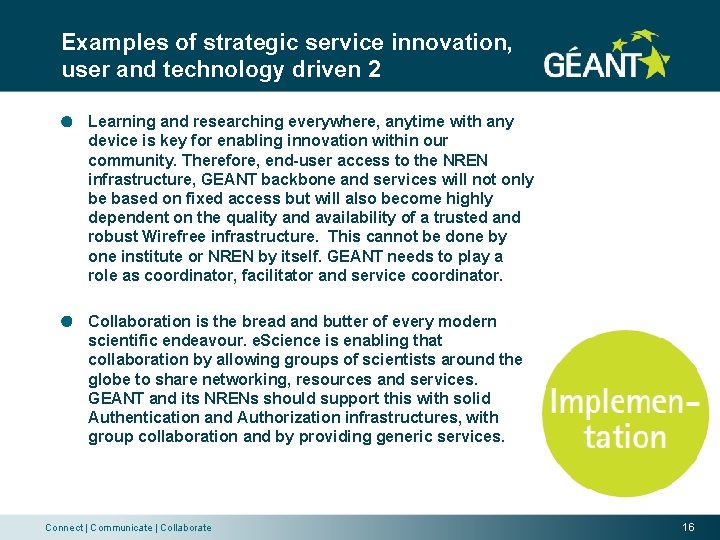 Examples of strategic service innovation, user and technology driven 2

GÉANT

Learning and researching everywhere, anytime with any device is key for enabling innovation within our community. Therefore, end-user access to the NREN infrastructure, GEANT backbone and services will not only be based on fixed access but will also become highly dependent on the quality and availability of a trusted and robust Wirefree infrastructure. This cannot be done by one institute or NREN by itself. GEANT needs to play a role as coordinator, facilitator and service coordinator.

Collaboration is the bread and butter of every modern scientific endeavour. eScience is enabling that collaboration by allowing groups of scientists around the globe to share networking, resources and services. GEANT and its NRENs should support this with solid Authentication and Authorization infrastructures, with group collaboration and by providing generic services.

Implementation

Connect | Communicate | Collaborate

16